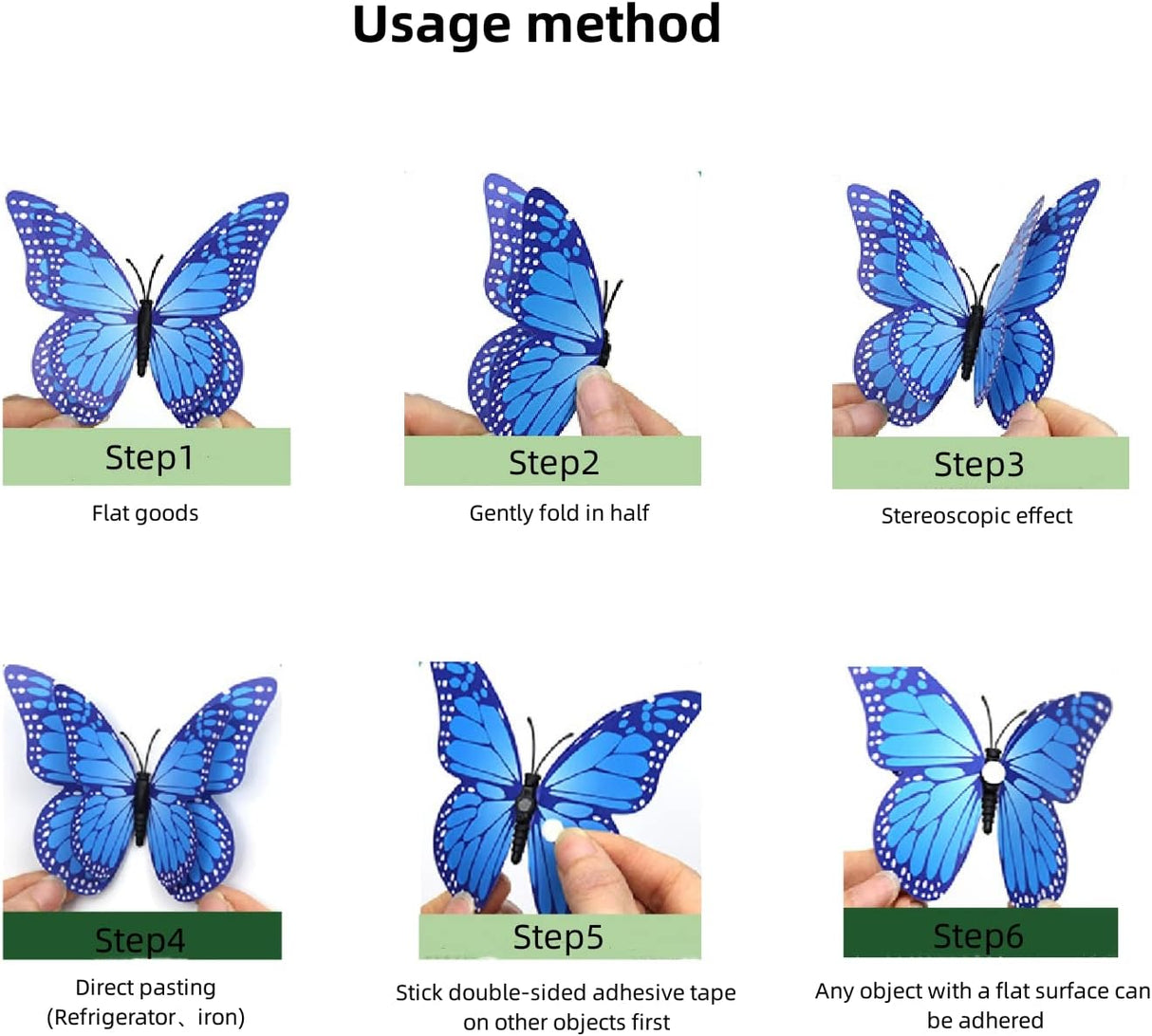 Usage method

Step1
Flat goods

Step2
Gently fold in half

Step3
Stereoscopic effect

Step4
Direct pasting (Refrigerator、iron)

Step5
Stick double-sided adhesive tape on other objects first

Step6
Any object with a flat surface can be adhered